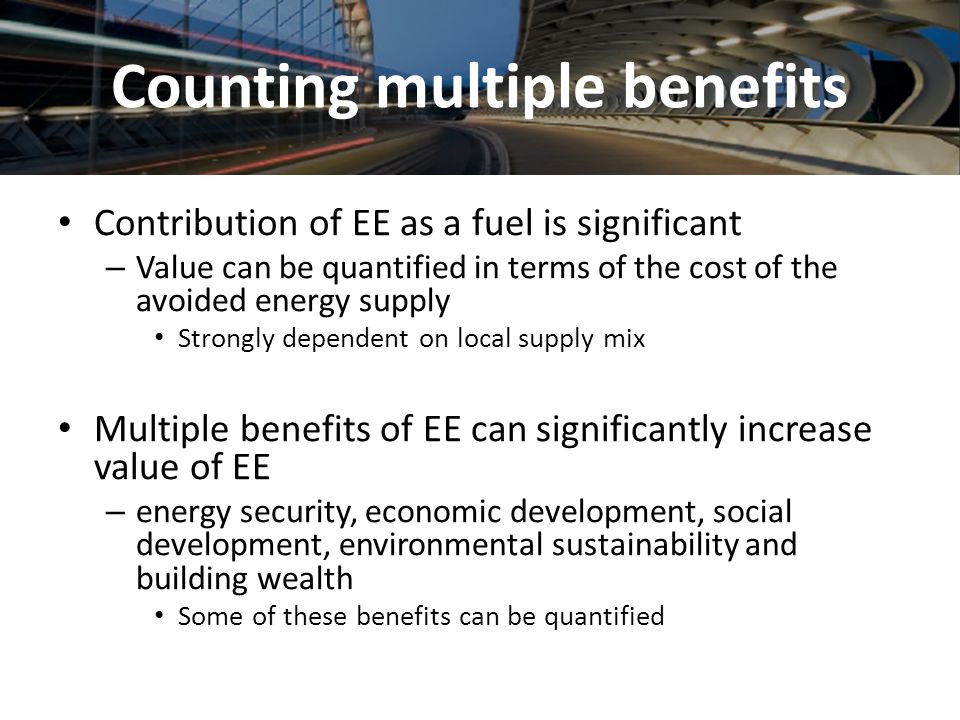 Counting multiple benefits

• Contribution of EE as a fuel is significant
– Value can be quantified in terms of the cost of the avoided energy supply
• Strongly dependent on local supply mix

• Multiple benefits of EE can significantly increase value of EE
– energy security, economic development, social development, environmental sustainability and building wealth
• Some of these benefits can be quantified